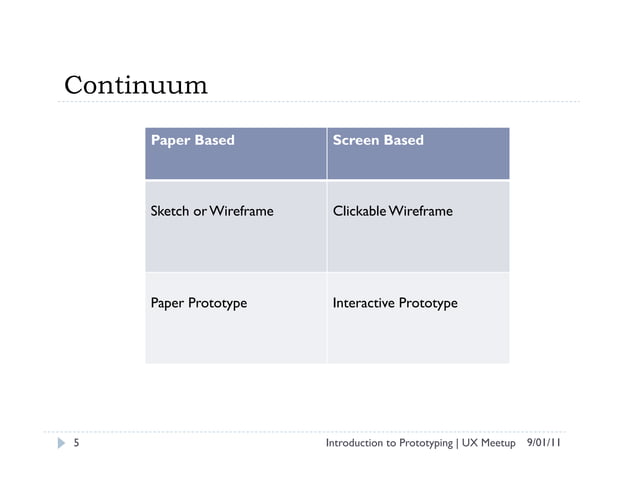 Continuum

| Paper Based | Screen Based |
|---|---|
| Sketch or Wireframe | Clickable Wireframe |
| Paper Prototype | Interactive Prototype |

5

Introduction to Prototyping | UX Meetup 9/01/11